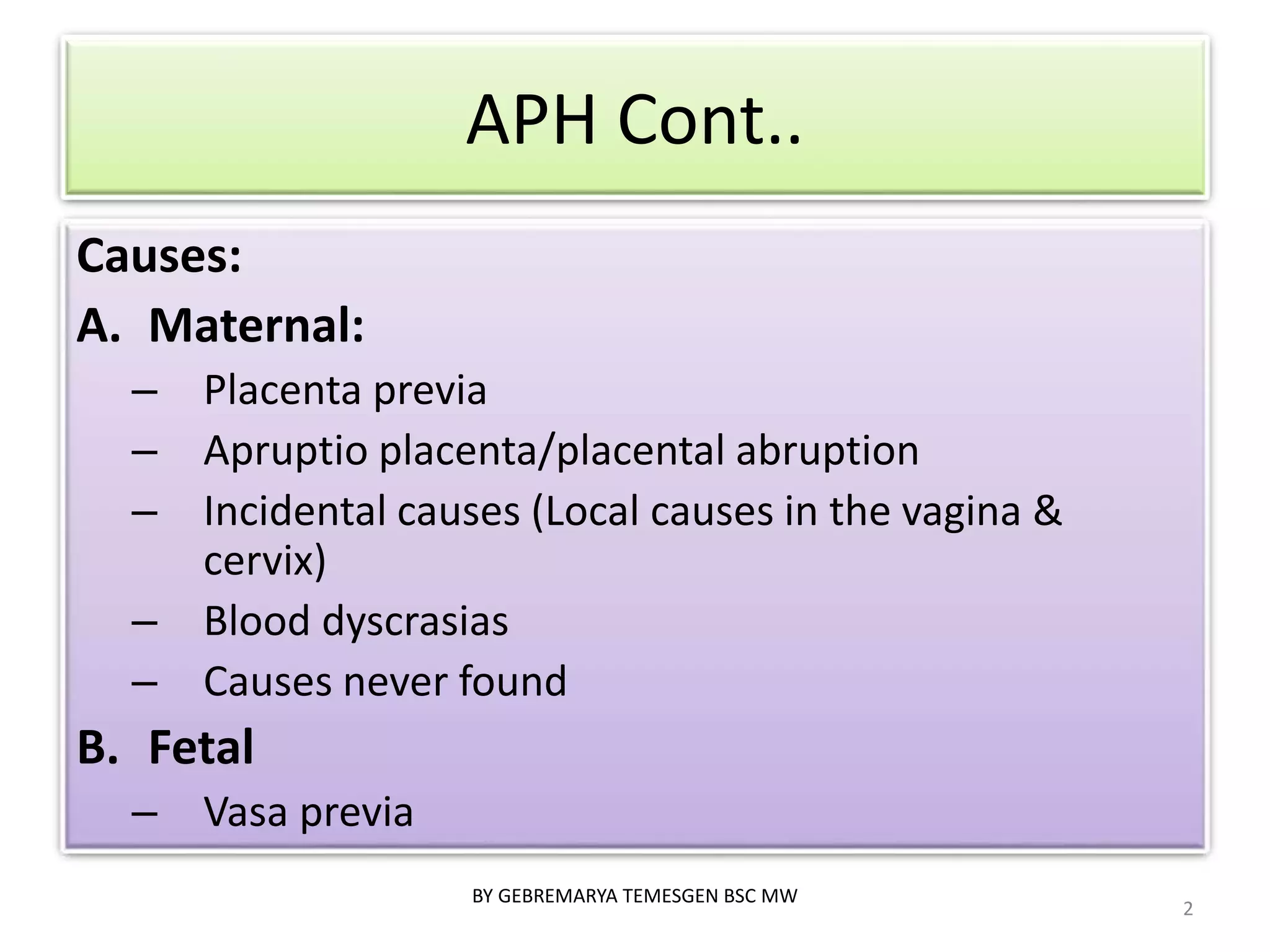 APH Cont..

Causes:

A. Maternal:

– Placenta previa
– Apruptio placenta/placental abruption
– Incidental causes (Local causes in the vagina & cervix)
– Blood dyscrasias
– Causes never found

B. Fetal

– Vasa previa

BY GEBREMARYA TEMESGEN BSC MW

2